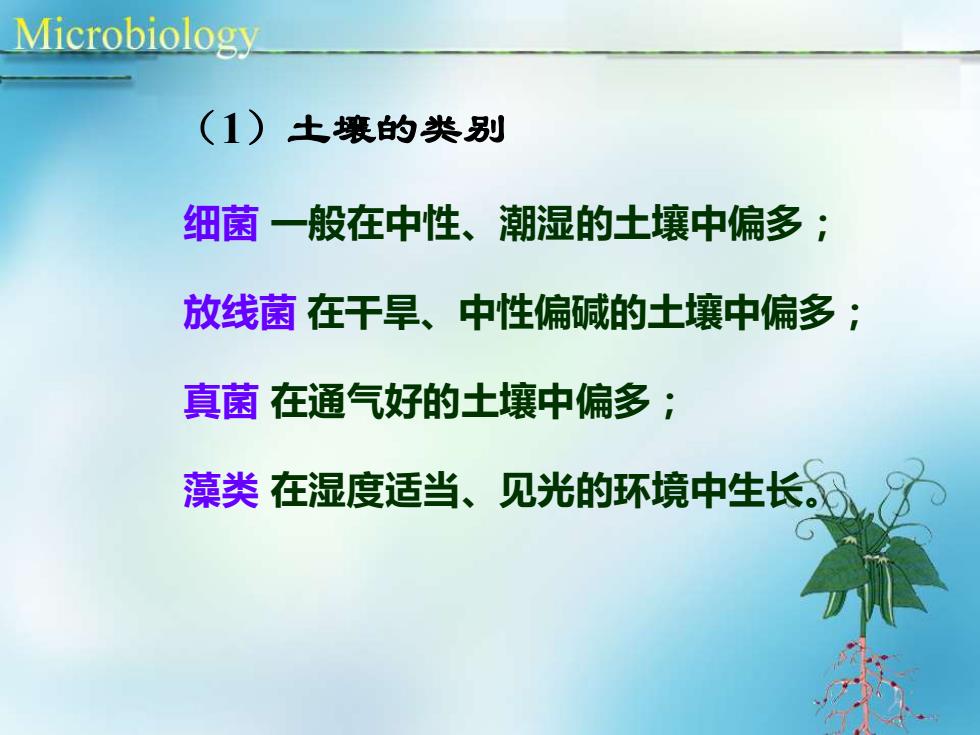 Microbiology

（1）土壤的类别

细菌 一般在中性、潮湿的土壤中偏多；

放线菌 在干旱、中性偏碱的土壤中偏多；

真菌 在通气好的土壤中偏多；

藻类 在湿度适当、见光的环境中生长。